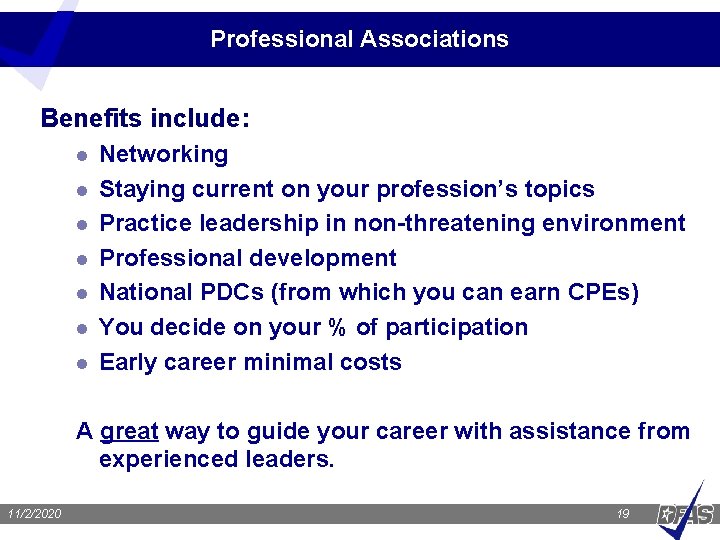 Professional Associations

Benefits include:

- Networking
- Staying current on your profession's topics
- Practice leadership in non-threatening environment
- Professional development
- National PDCs (from which you can earn CPEs)
- You decide on your % of participation
- Early career minimal costs

A great way to guide your career with assistance from experienced leaders.

11/2/2020

19

DFAS